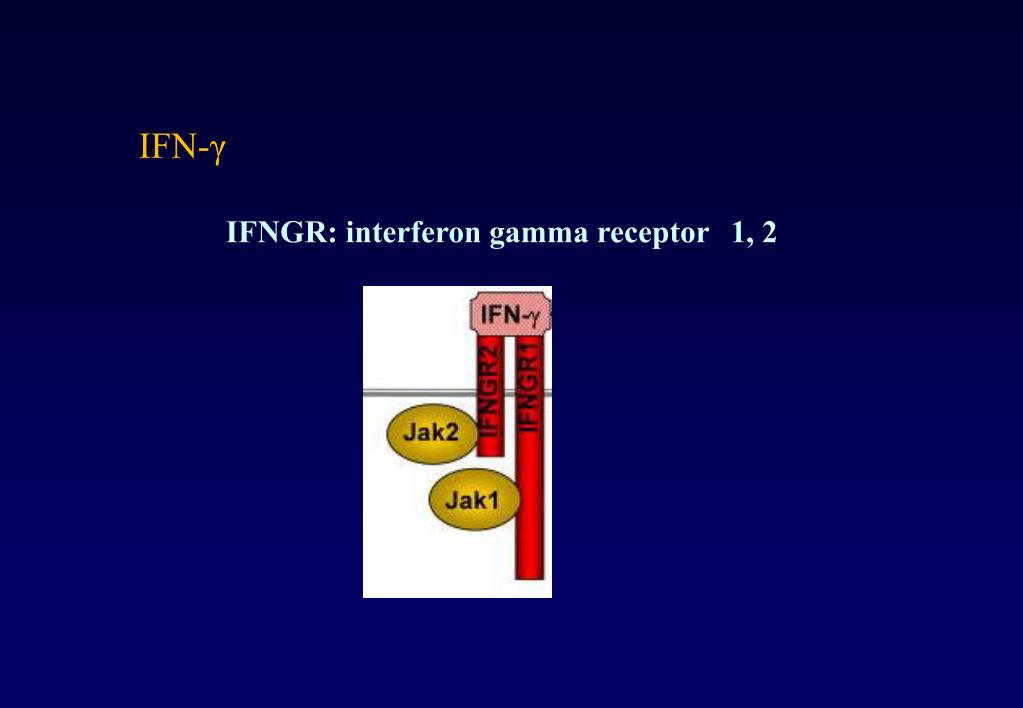 IFN-γ

IFNGR: interferon gamma receptor 1, 2

IFN-γ

IFNGR2

IFNGR1

Jak2

Jak1